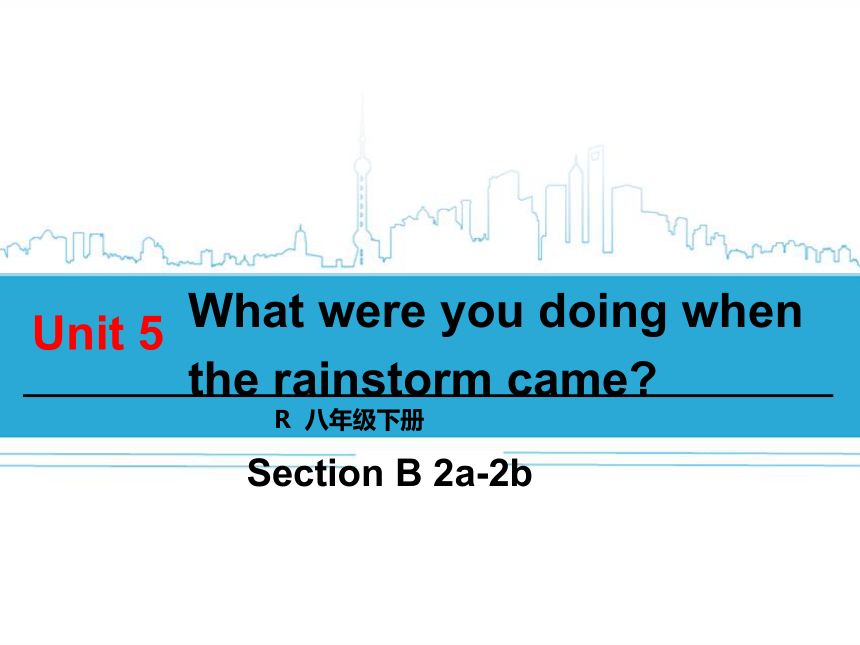 Unit 5 What were you doing when the rainstorm came?

R 八年级下册

Section B 2a-2b